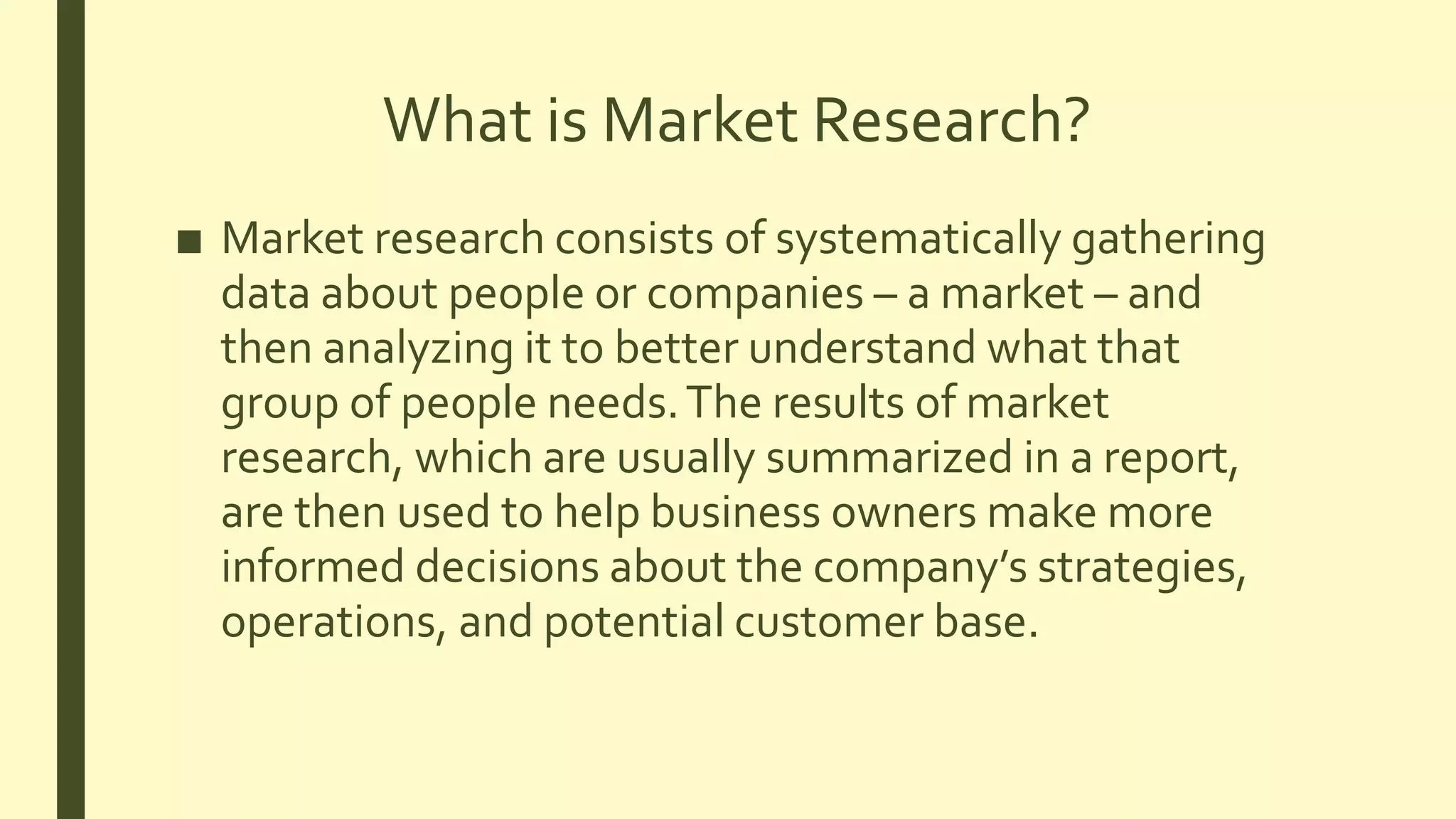 What is Market Research?

■ Market research consists of systematically gathering data about people or companies – a market – and then analyzing it to better understand what that group of people needs. The results of market research, which are usually summarized in a report, are then used to help business owners make more informed decisions about the company’s strategies, operations, and potential customer base.